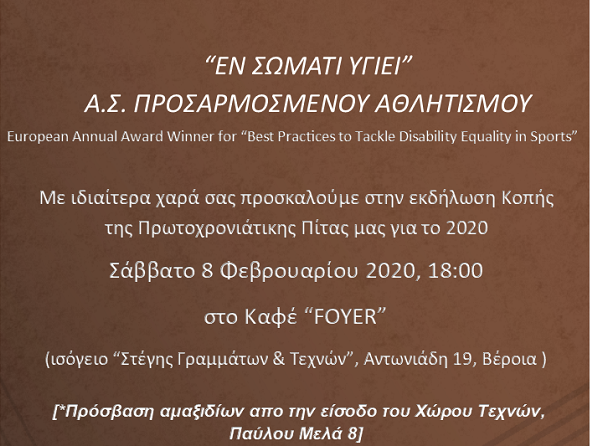 “ΕΝ ΣΩΜΑΤΙ ΥΓΙΕΙ”
Α.Σ. ΠΡΟΣΑΡΜΟΣΜΕΝΟΥ ΑΘΛΗΤΙΣΜΟΥ
European Annual Award Winner for “Best Practices to Tackle Disability Equality in Sports”

Με ιδιαίτερα χαρά σας προσκαλούμε στην εκδήλωση Κοπής της Πρωτοχρονιάτικης Πίτας μας για το 2020

Σάββατο 8 Φεβρουαρίου 2020, 18:00

στο Καφέ “FOYER”

(ισόγειο “Στέγης Γραμμάτων & Τεχνών”, Αντωνιάδη 19, Βέροια )

[*Πρόσβαση αμαξιδίων απο την είσοδο του Χώρου Τεχνών, Παύλου Μελά 8]